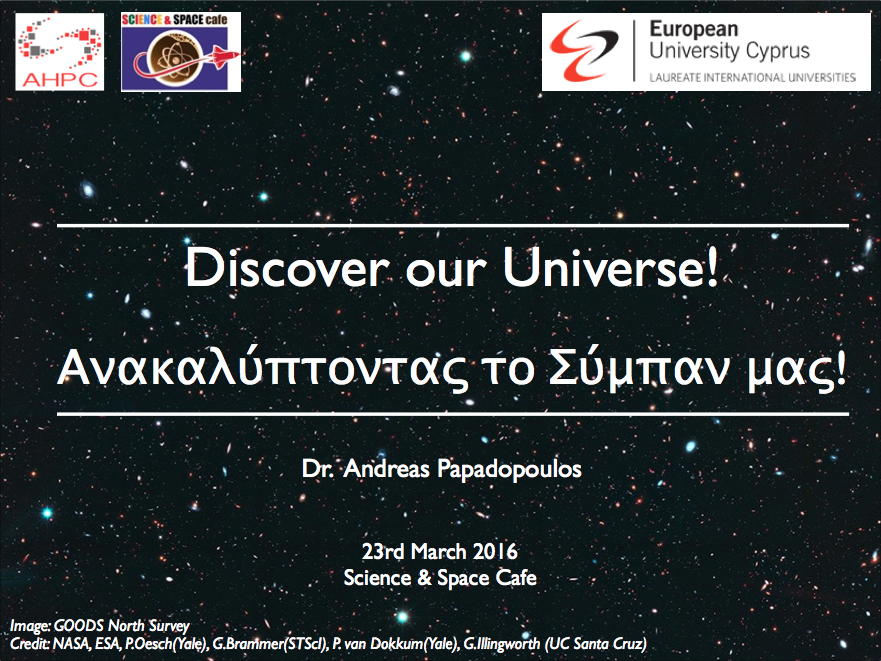 AHPC

SCIENCE & SPACE cafe

European University Cyprus
LAUREATE INTERNATIONAL UNIVERSITIES

Discover our Universe!

Ανακαλύπτοντας το Σύμπαν μας!

Dr. Andreas Papadopoulos

23rd March 2016
Science & Space Cafe

Image: GOODS North Survey
Credit: NASA, ESA, P.Oesch(Yale), G.Brammer(STScI), P. van Dokkum(Yale), G.Illingworth (UC Santa Cruz)